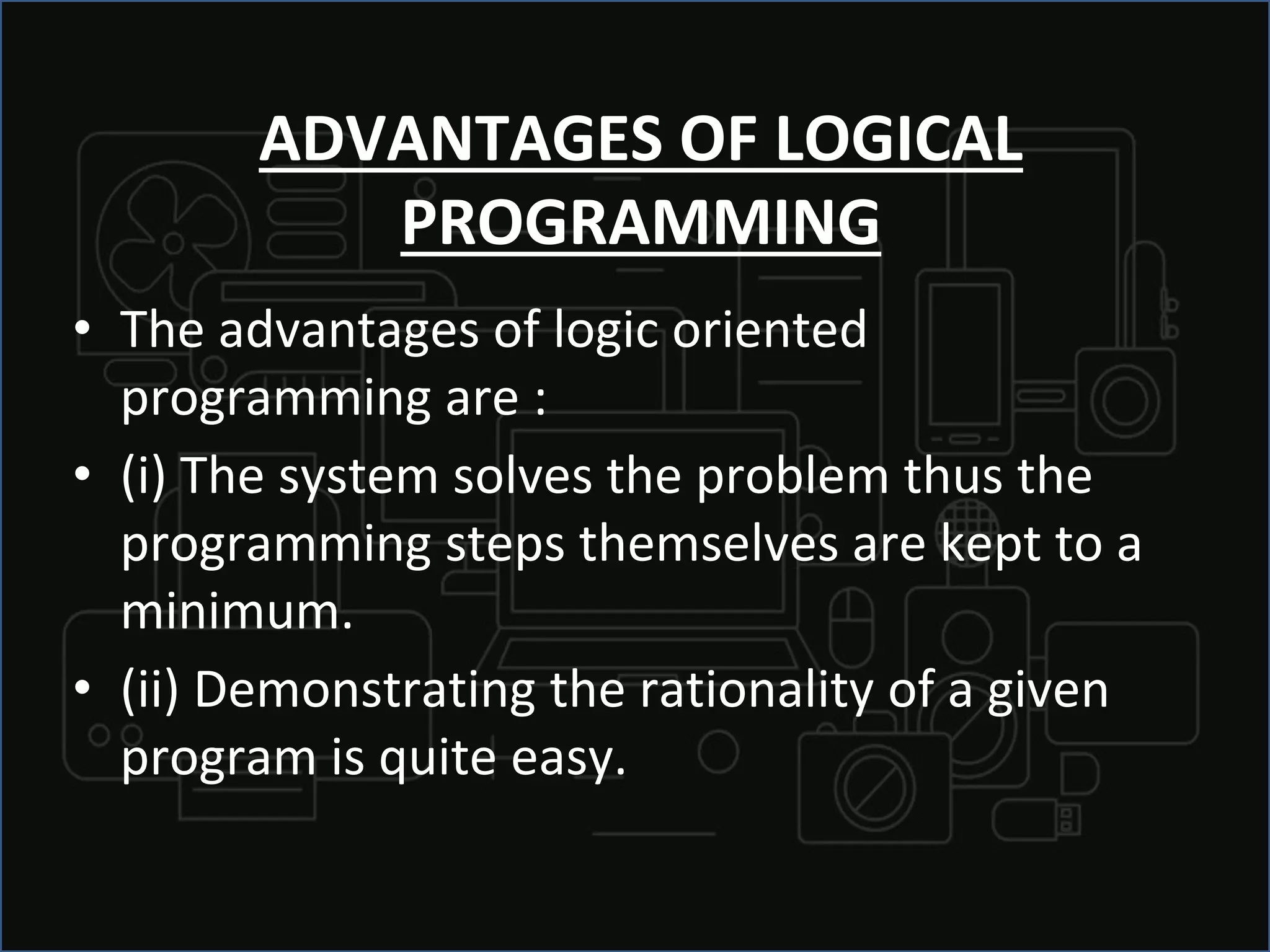 ADVANTAGES OF LOGICAL PROGRAMMING

• The advantages of logic oriented programming are :

• (i) The system solves the problem thus the programming steps themselves are kept to a minimum.

• (ii) Demonstrating the rationality of a given program is quite easy.